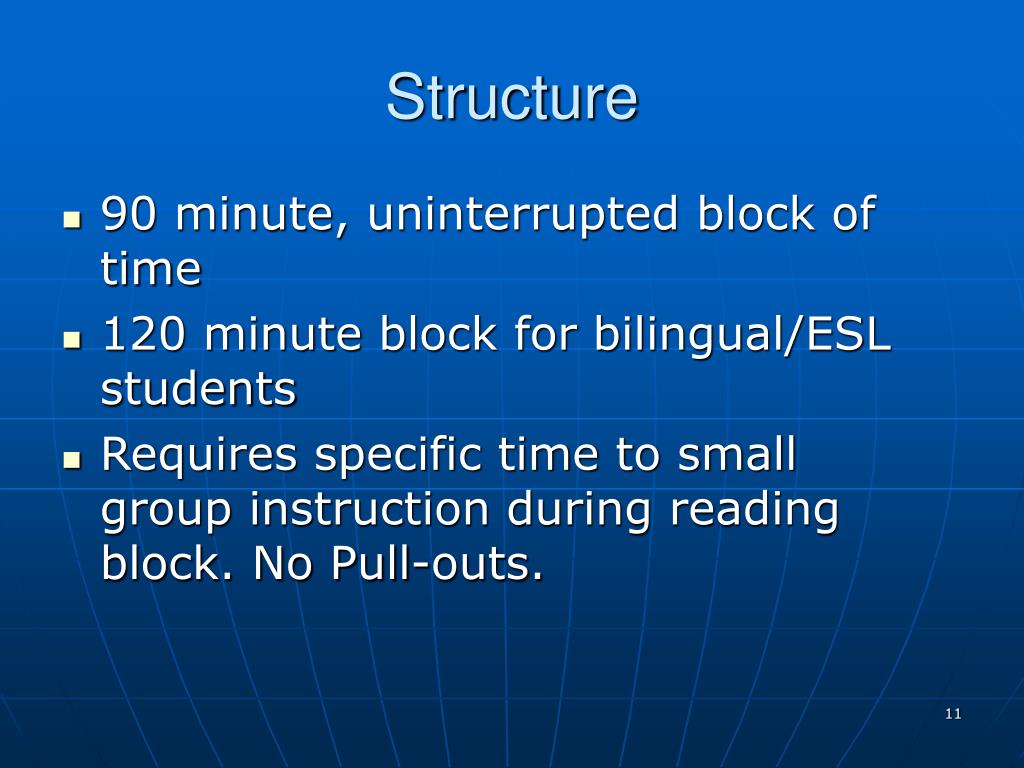 Structure

- 90 minute, uninterrupted block of time
- 120 minute block for bilingual/ESL students
- Requires specific time to small group instruction during reading block. No Pull-outs.

11